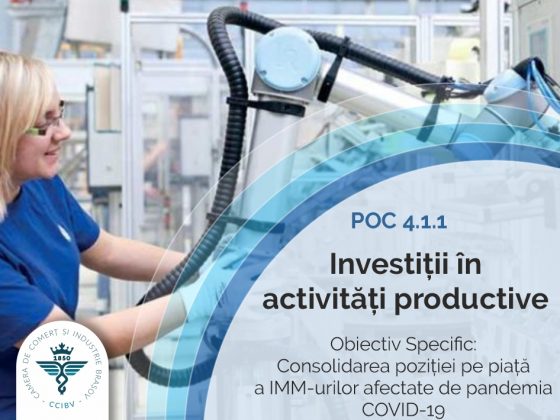 POC 4.1.1

Investiții în activități productive

Obiectiv Specific: Consolidarea poziției pe piață a IMM-urilor afectate de pandemia COVID-19

CAMERA DE COMERȚ ȘI INDUSTRIE BRAȘOV
1850
CCIBV